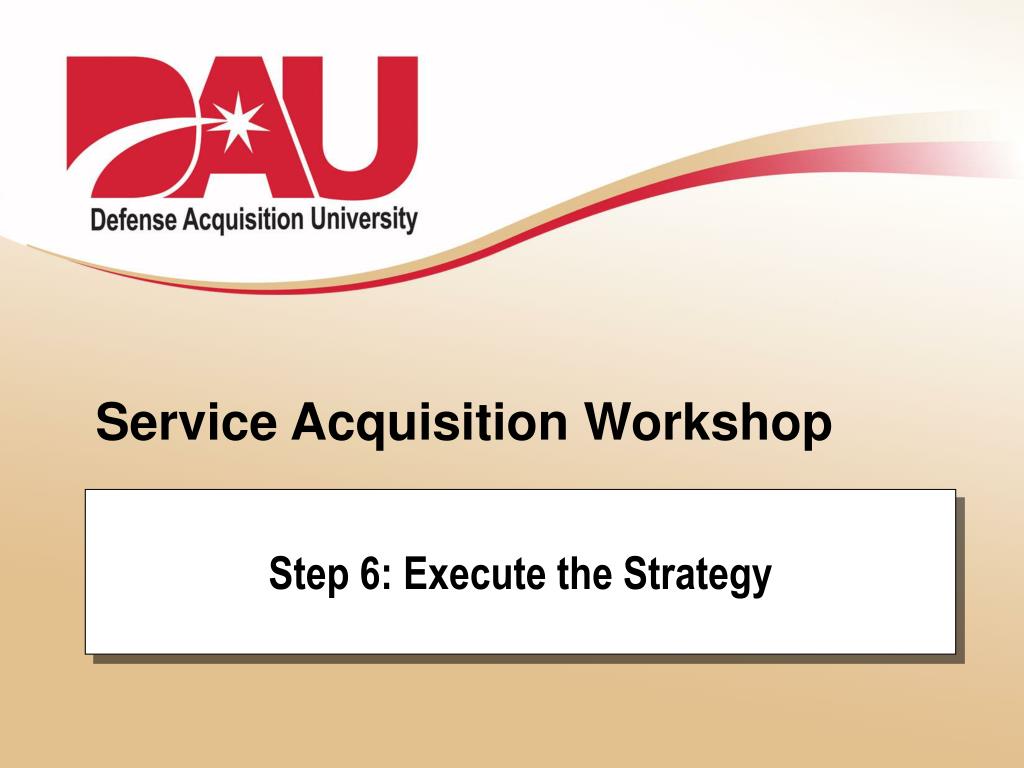 DAU
Defense Acquisition University

Service Acquisition Workshop

Step 6: Execute the Strategy